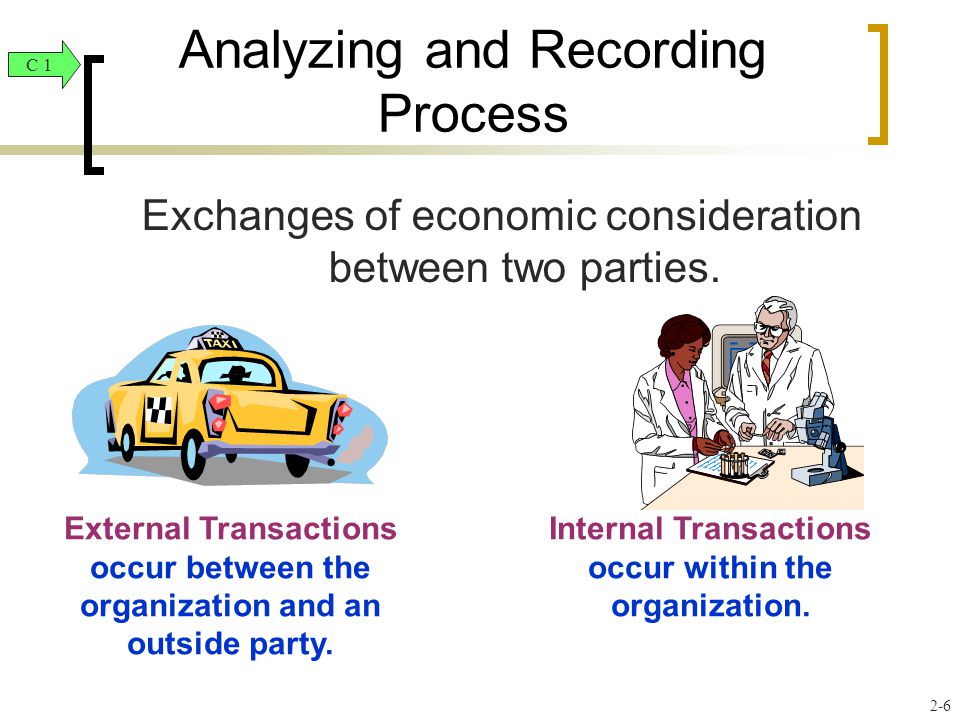 C 1

Analyzing and Recording Process

Exchanges of economic consideration between two parties.

TAXI

External Transactions occur between the organization and an outside party.

Internal Transactions occur within the organization.

2-6